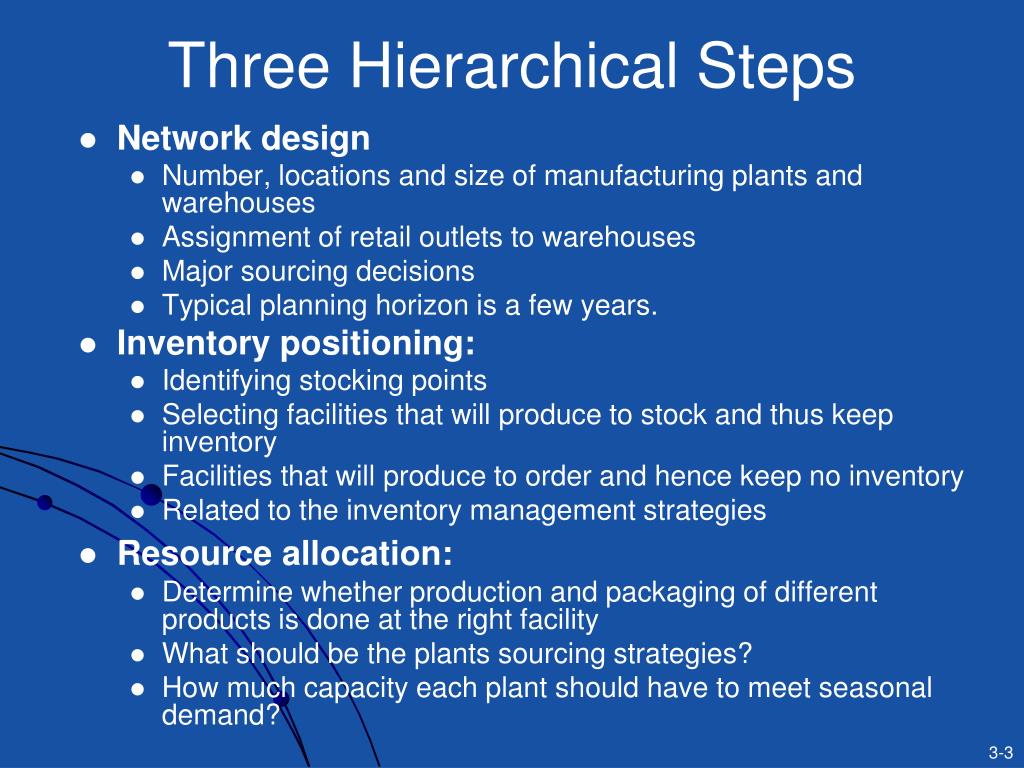 Three Hierarchical Steps

- Network design
  - Number, locations and size of manufacturing plants and warehouses
  - Assignment of retail outlets to warehouses
  - Major sourcing decisions
  - Typical planning horizon is a few years.
- Inventory positioning:
  - Identifying stocking points
  - Selecting facilities that will produce to stock and thus keep inventory
  - Facilities that will produce to order and hence keep no inventory
  - Related to the inventory management strategies
- Resource allocation:
  - Determine whether production and packaging of different products is done at the right facility
  - What should be the plants sourcing strategies?
  - How much capacity each plant should have to meet seasonal demand?

3-3